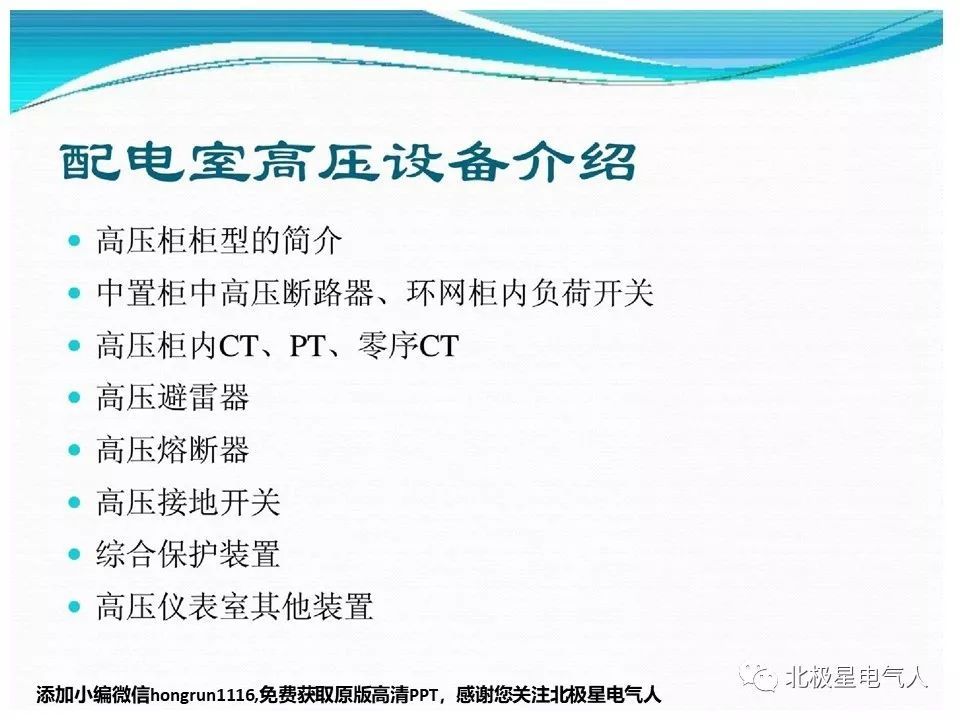 配电室高压设备介绍

- 高压柜柜型的简介
- 中置柜中高压断路器、环网柜内负荷开关
- 高压柜内CT、PT、零序CT
- 高压避雷器
- 高压熔断器
- 高压接地开关
- 综合保护装置
- 高压仪表室其他装置

北极星电气人

添加小编微信hongrun1116,免费获取原版高清PPT，感谢您关注北极星电气人